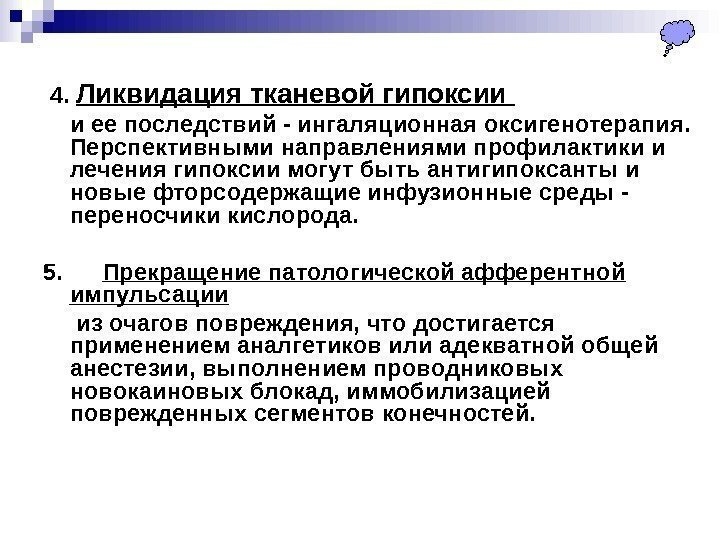 4. Ликвидация тканевой гипоксии

и ее последствий - ингаляционная оксигенотерапия. Перспективными направлениями профилактики и лечения гипоксии могут быть антигипоксанты и новые фторсодержащие инфузионные среды - переносчики кислорода.

5. Прекращение патологической афферентной импульсации

из очагов повреждения, что достигается применением аналгетиков или адекватной общей анестезии, выполнением проводниковых новокаиновых блокад, иммобилизацией поврежденных сегментов конечностей.